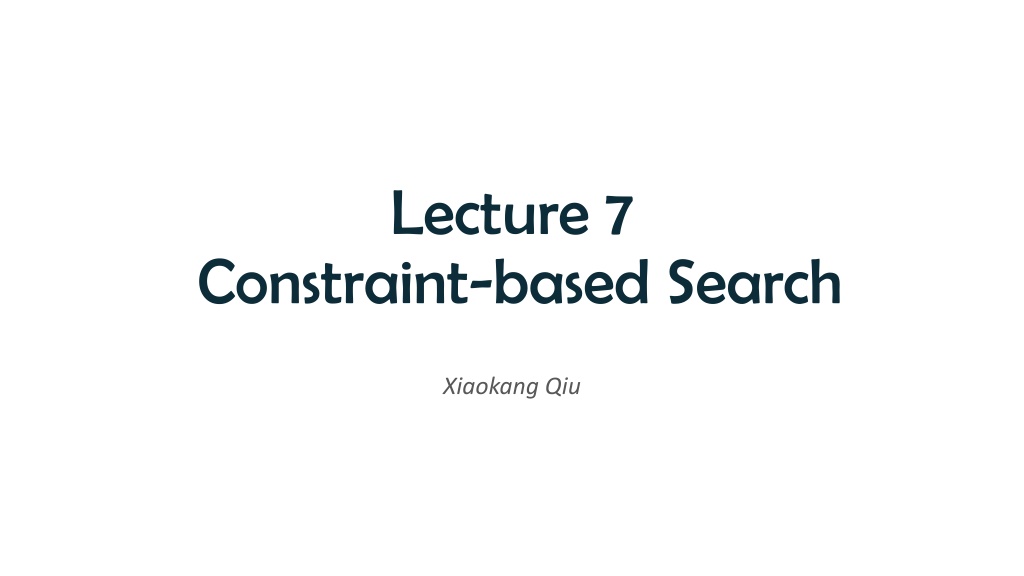 Lecture 7
Constraint-based Search

Xiaokang Qiu